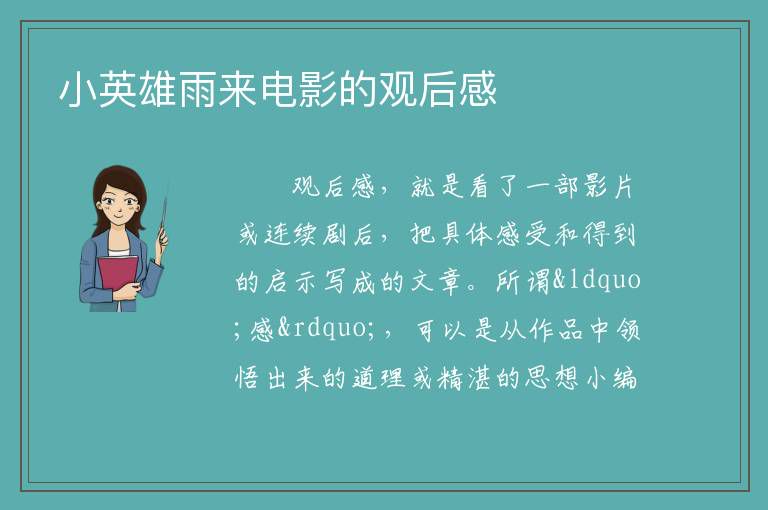 小英雄雨来电影的观后感

观后感，就是看了一部影片或连续剧后，把具体感受和得到的启示写成的文章。所谓&ldquo;感&rdquo;，可以是从作品中领悟出来的道理或精湛的思想小编